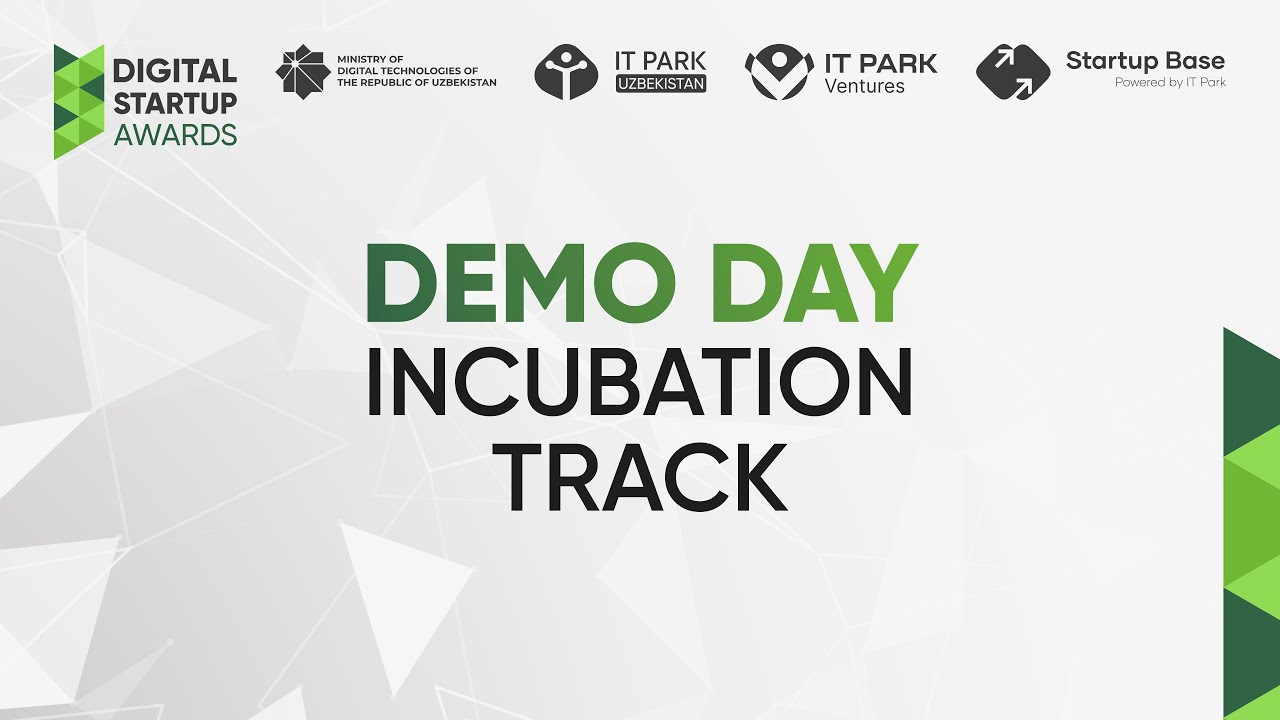 DIGITAL STARTUP AWARDS

MINISTRY OF DIGITAL TECHNOLOGIES OF THE REPUBLIC OF UZBEKISTAN

IT PARK UZBEKISTAN

IT PARK Ventures

Startup Base
Powered by IT Park

DEMO DAY
INCUBATION
TRACK